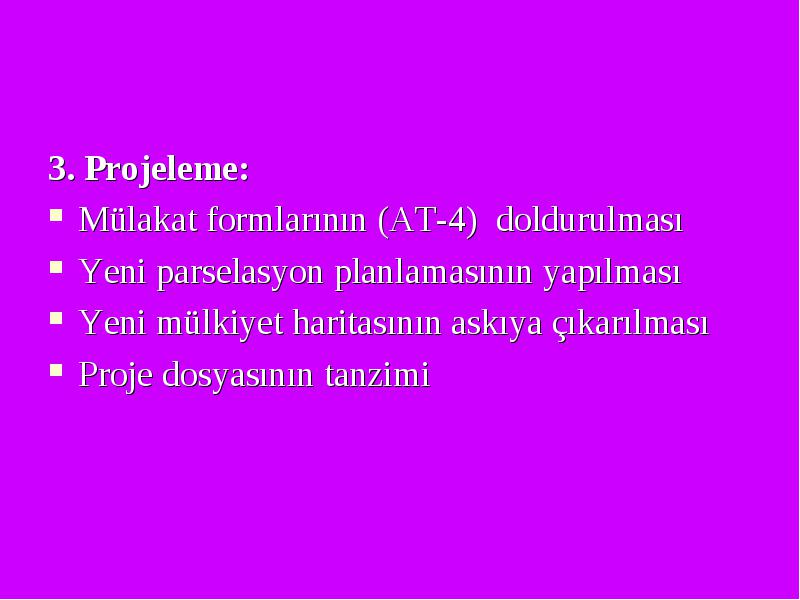 3. Projeleme:

- Mülakat formlarının (AT-4) doldurulması
- Yeni parselasyon planlamasının yapılması
- Yeni mülkiyet haritasının askıya çıkarılması
- Proje dosyasının tanzimi